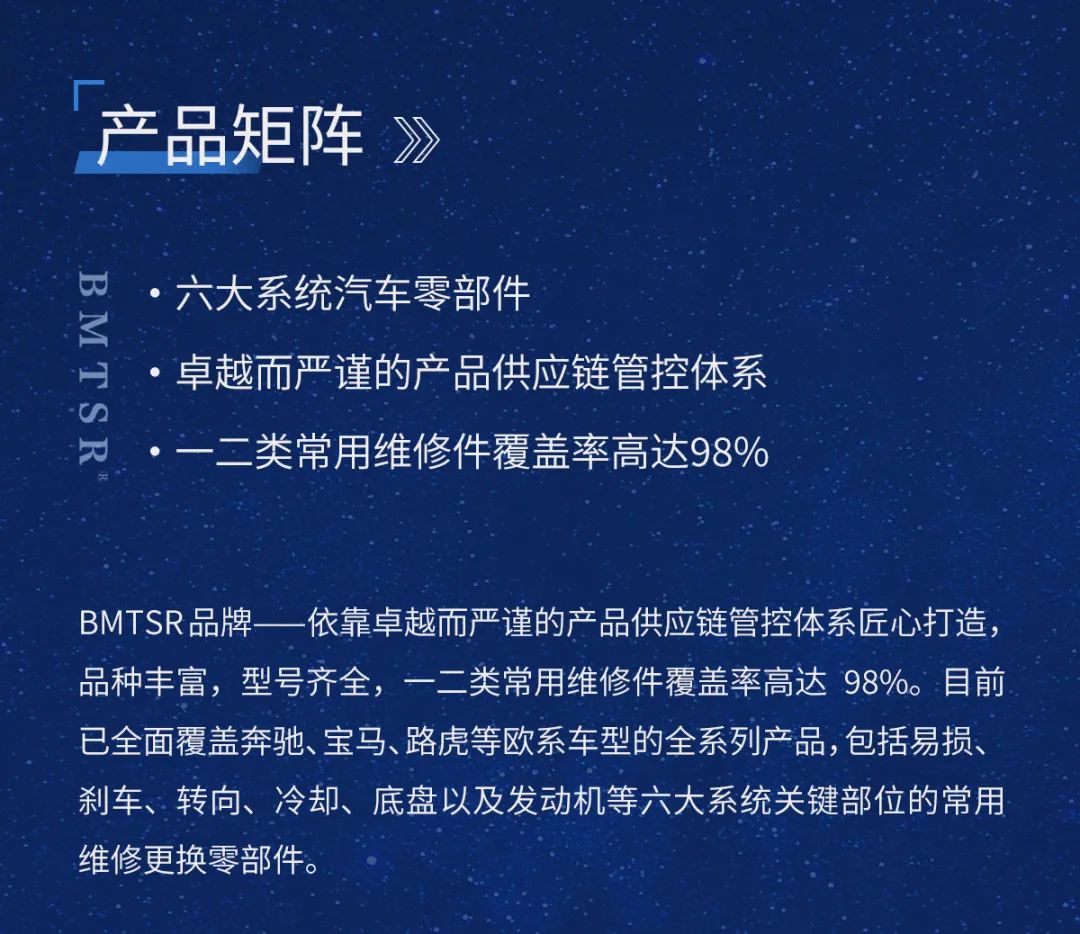 产品矩阵 》

BMTSR®

· 六大系统汽车零部件
· 卓越而严谨的产品供应链管控体系
· 一二类常用维修件覆盖率高达98%

BMTSR品牌——依靠卓越而严谨的产品供应链管控体系匠心打造，品种丰富，型号齐全，一二类常用维修件覆盖率高达 98%。目前已全面覆盖奔驰、宝马、路虎等欧系车型的全系列产品，包括易损、刹车、转向、冷却、底盘以及发动机等六大系统关键部位的常用维修更换零部件。